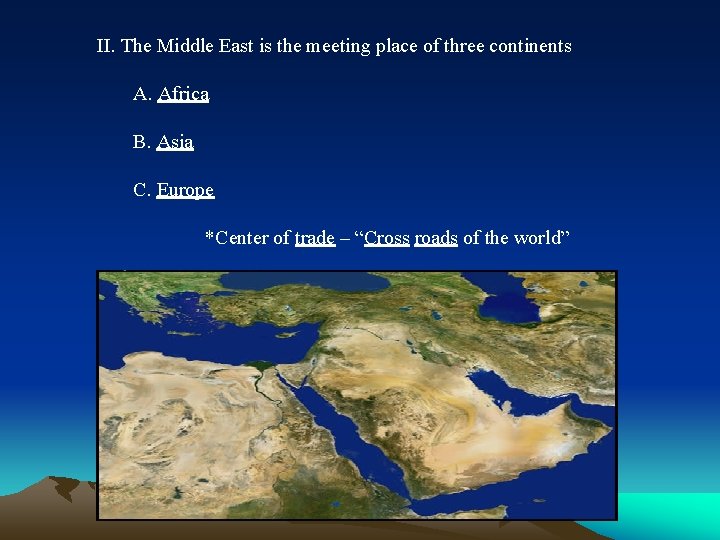 II. The Middle East is the meeting place of three continents

A. Africa

B. Asia

C. Europe

*Center of trade – “Cross roads of the world”